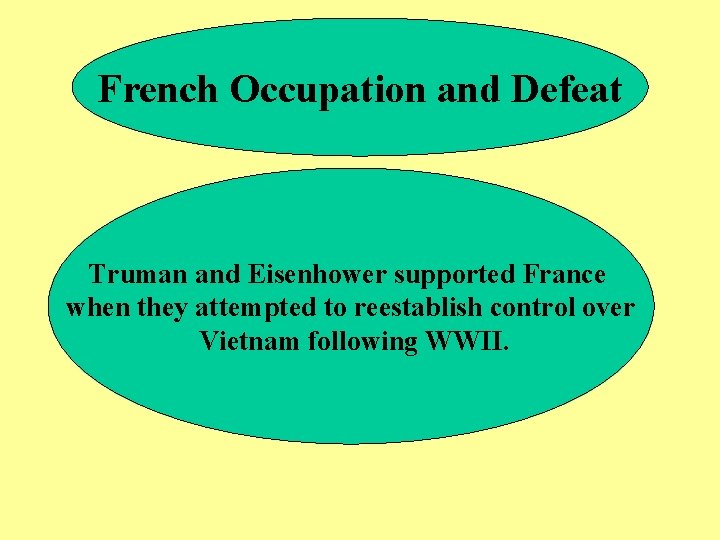 French Occupation and Defeat

Truman and Eisenhower supported France when they attempted to reestablish control over Vietnam following WWII.